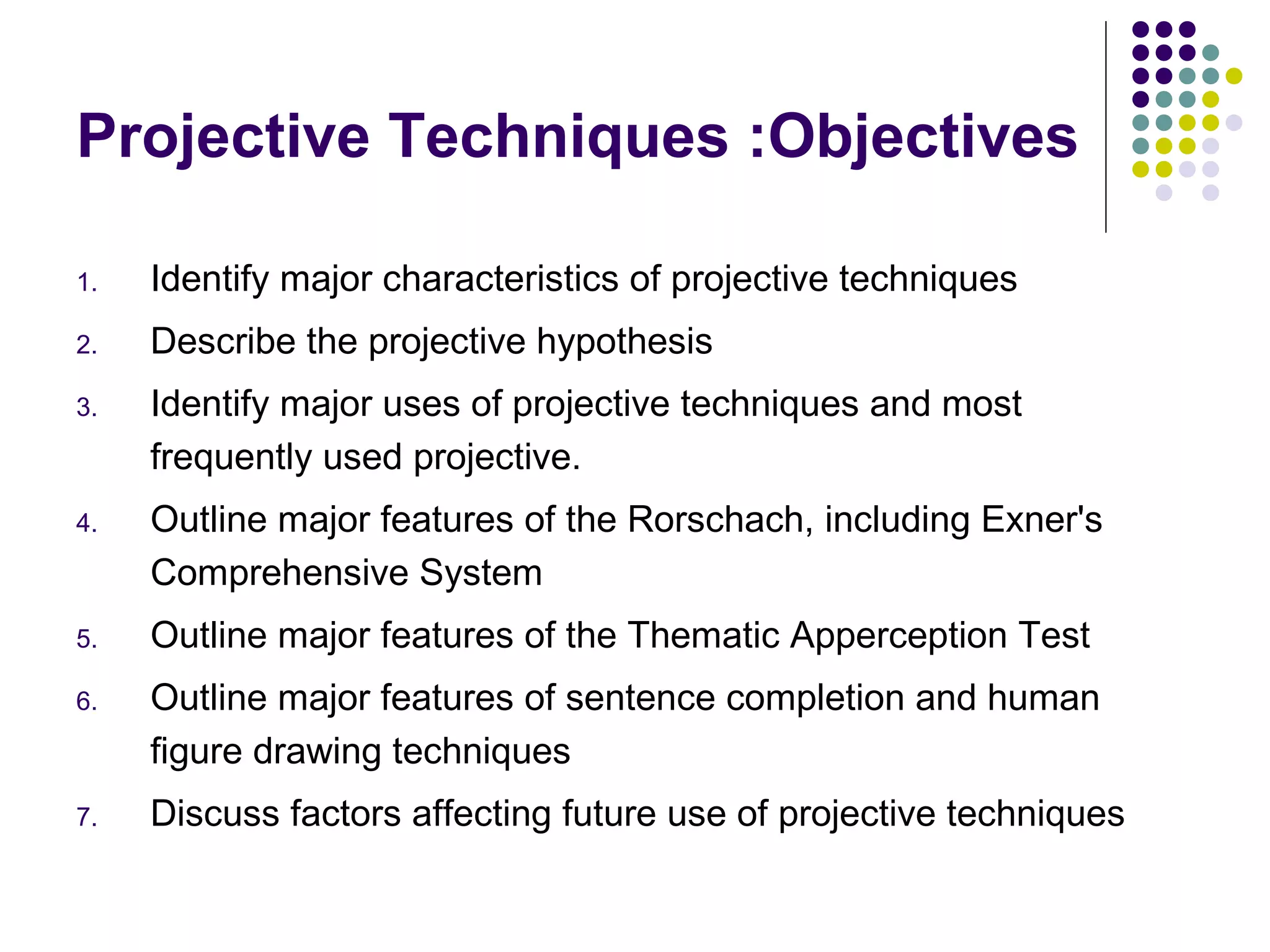 Projective Techniques :Objectives

1. Identify major characteristics of projective techniques
2. Describe the projective hypothesis
3. Identify major uses of projective techniques and most frequently used projective.
4. Outline major features of the Rorschach, including Exner's Comprehensive System
5. Outline major features of the Thematic Apperception Test
6. Outline major features of sentence completion and human figure drawing techniques
7. Discuss factors affecting future use of projective techniques